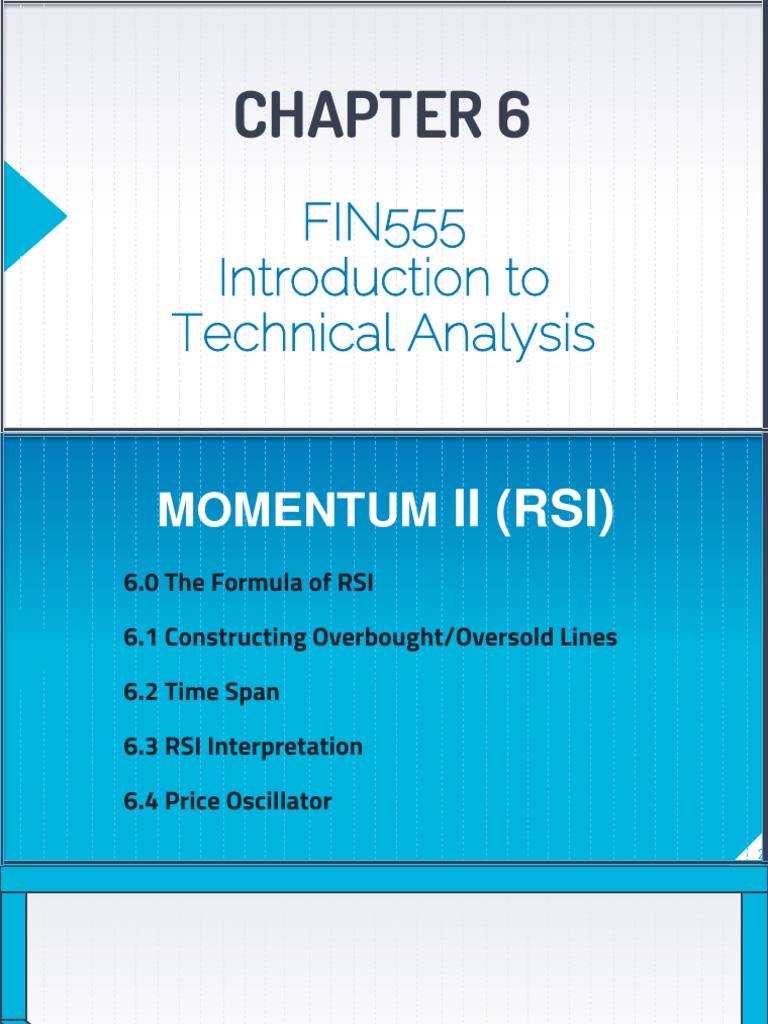 CHAPTER 6

FIN555
Introduction to
Technical Analysis

MOMENTUM II (RSI)

6.0 The Formula of RSI

6.1 Constructing Overbought/Oversold Lines

6.2 Time Span

6.3 RSI Interpretation

6.4 Price Oscillator

2